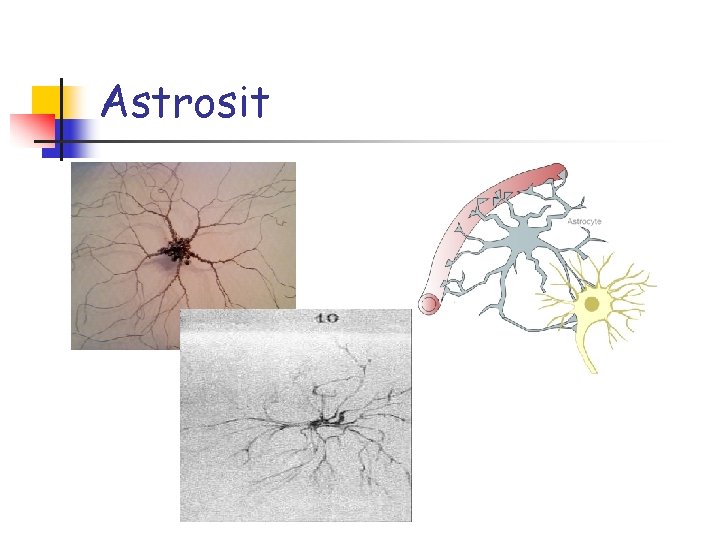 Astrosit

10

Astrocyte